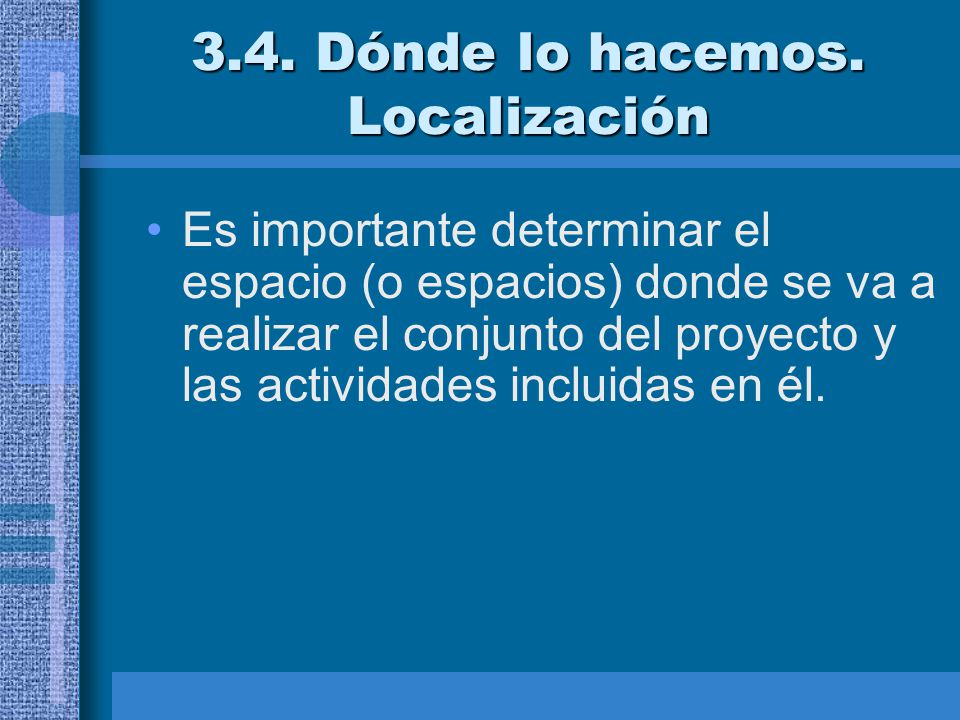 3.4. Dónde lo hacemos. Localización

• Es importante determinar el espacio (o espacios) donde se va a realizar el conjunto del proyecto y las actividades incluidas en él.